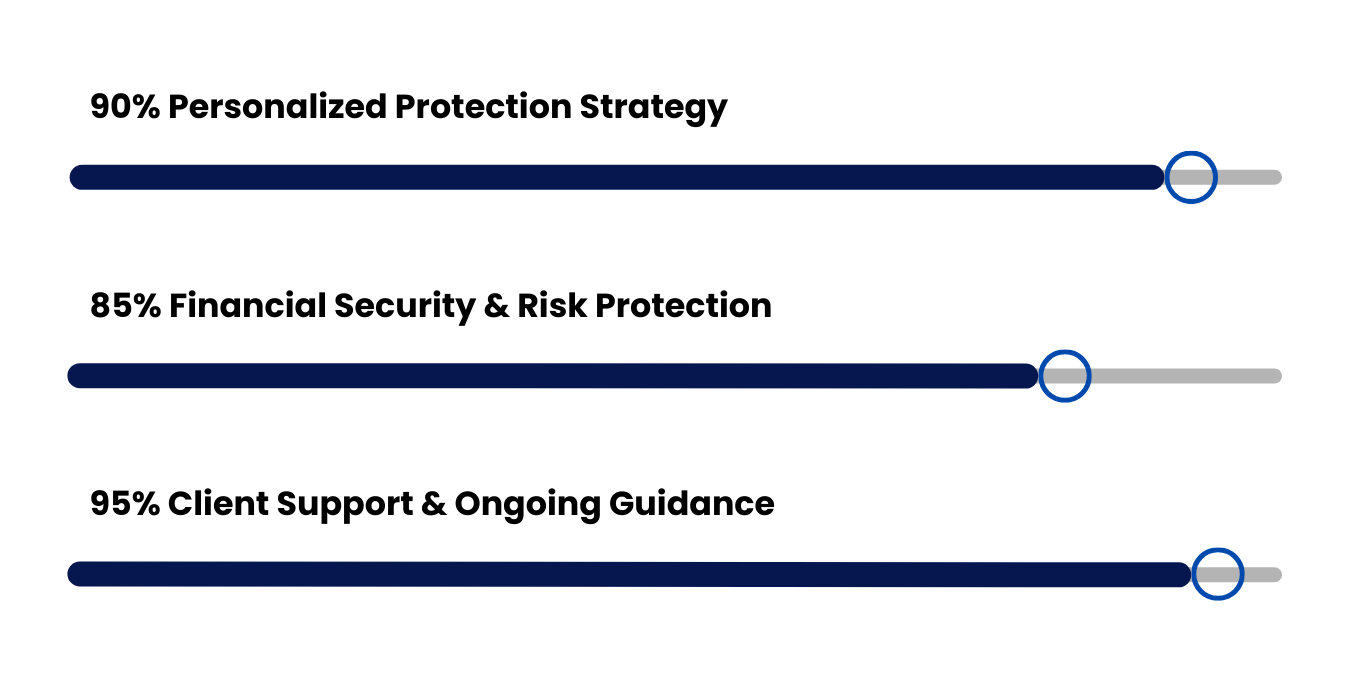 90% Personalized Protection Strategy

85% Financial Security & Risk Protection

95% Client Support & Ongoing Guidance